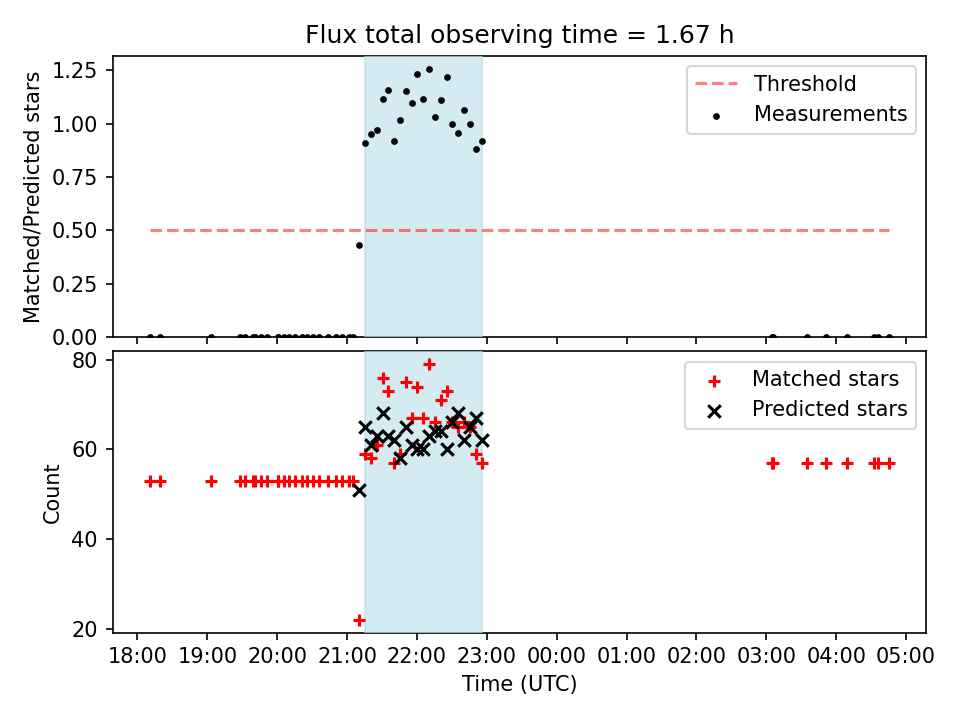 Flux total observing time = 1.67 h

Matched/Predicted stars

1.25
1.00
0.75
0.50
0.25
0.00

Threshold
Measurements

Count

80
60
40
20

Matched stars
Predicted stars

18:00 19:00 20:00 21:00 22:00 23:00 00:00 01:00 02:00 03:00 04:00 05:00

Time (UTC)